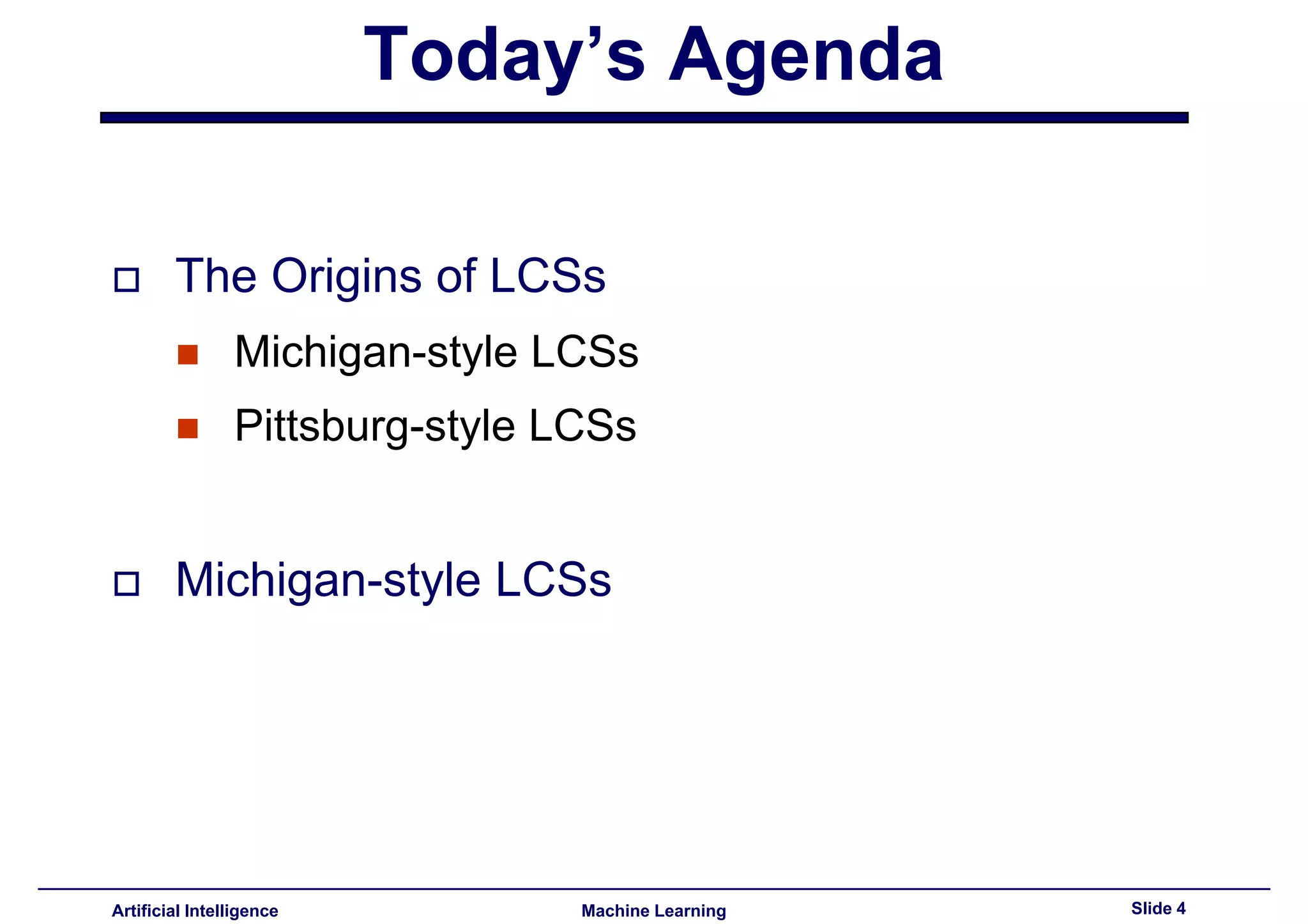 Today’s Agenda

The Origins of LCSs

Michigan-style LCSs

Pittsburg-style LCSs

Michigan-style LCSs

Artificial Intelligence Machine Learning Slide 4